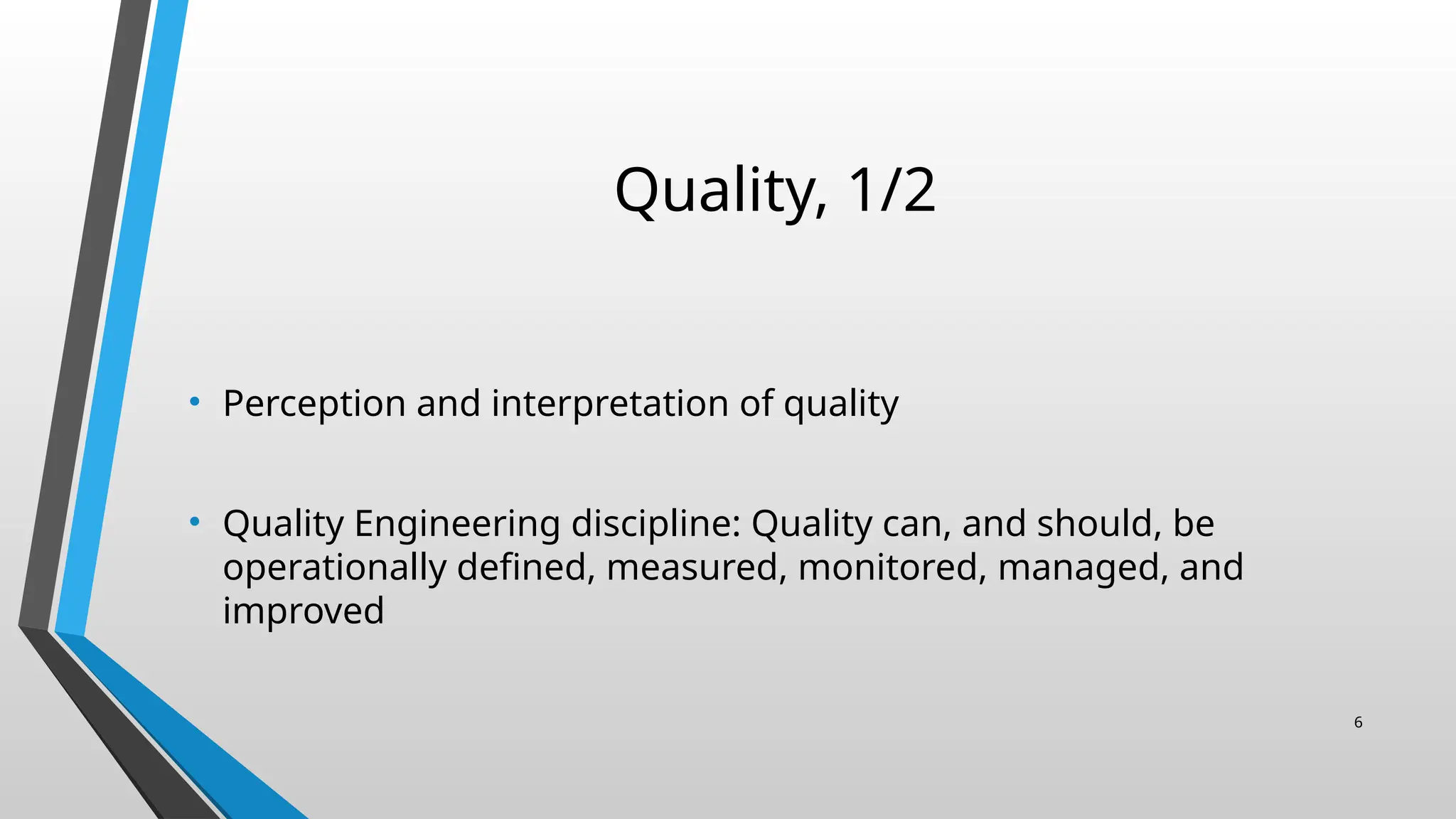 Quality, 1/2

• Perception and interpretation of quality

• Quality Engineering discipline: Quality can, and should, be operationally defined, measured, monitored, managed, and improved

6